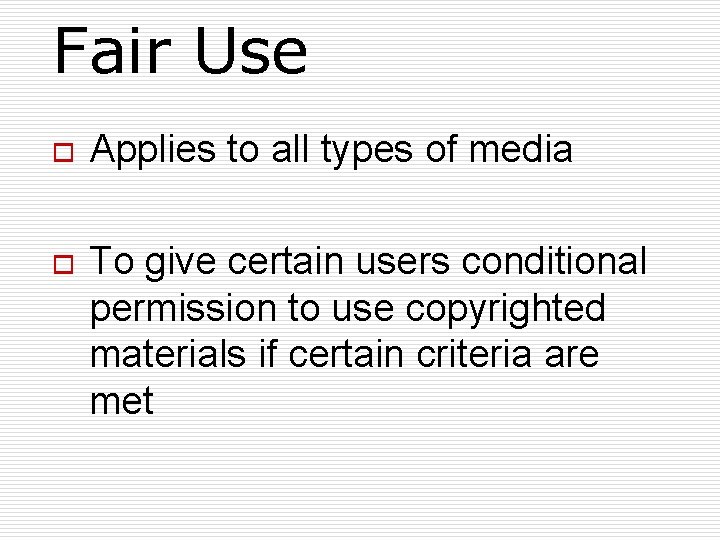 Fair Use

Applies to all types of media

To give certain users conditional permission to use copyrighted materials if certain criteria are met